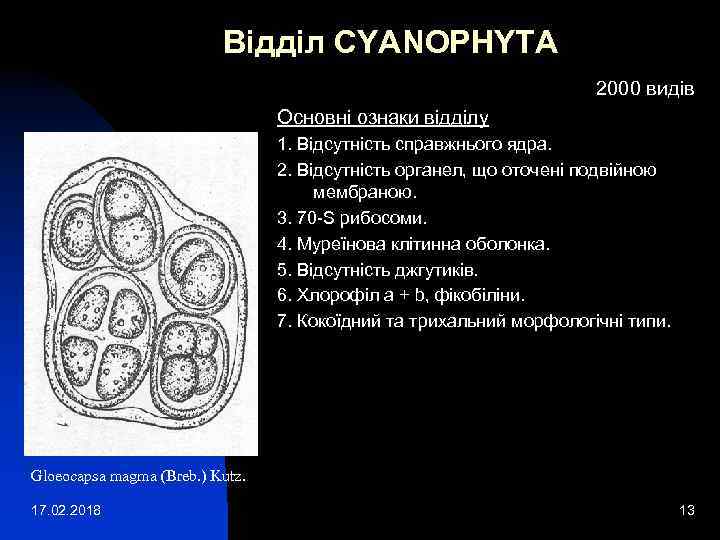 Відділ CYANOPHYTA

2000 видів

Основні ознаки відділу

1. Відсутність справжнього ядра.
2. Відсутність органел, що оточені подвійною мембраною.
3. 70-S рибосоми.
4. Муреїнова клітинна оболонка.
5. Відсутність джгутиків.
6. Хлорофіл a + b, фікобіліни.
7. Кокоїдний та трихальний морфологічні типи.

Gloeocapsa magma (Breb.) Kutz.

17.02.2018

13